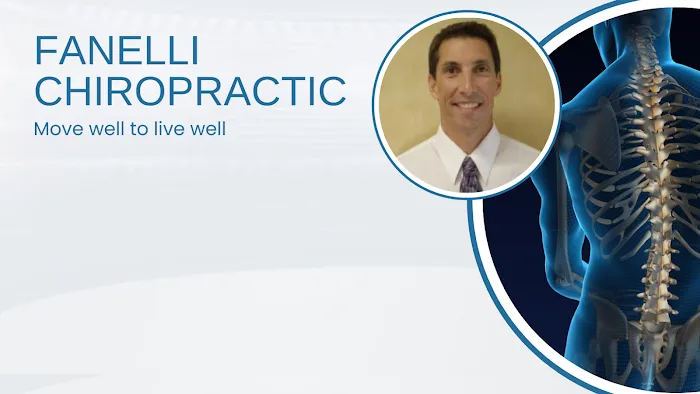 FANELLI
CHIROPRACTIC
Move well to live well